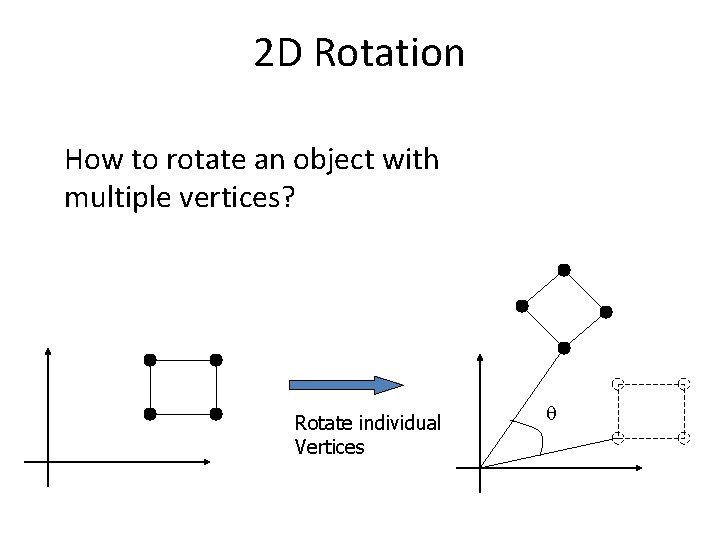 2D Rotation

How to rotate an object with multiple vertices?

Rotate individual Vertices

$\theta$